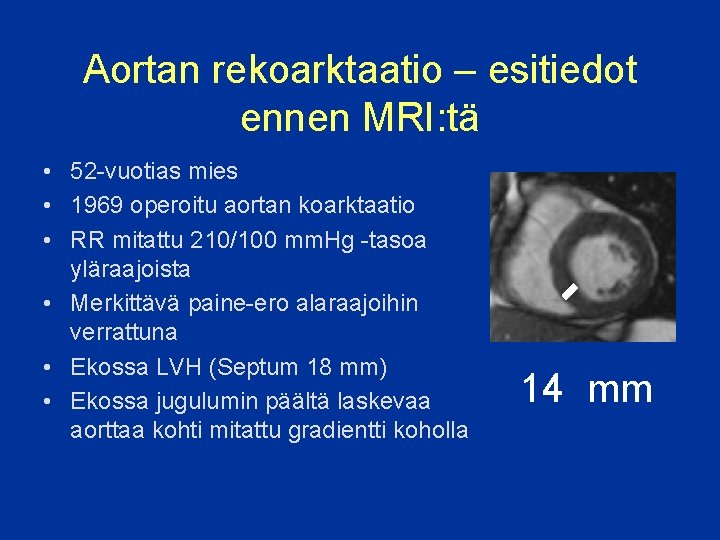 Aortan rekoarktaatio – esitiedot ennen MRI:tä

• 52-vuotias mies
• 1969 operoitu aortan koarktaatio
• RR mitattu 210/100 mmHg -tasoa yläraajoista
• Merkittävä paine-ero alaraajoihin verrattuna
• Ekossa LVH (Septum 18 mm)
• Ekossa jugulumin päältä laskevaa aorttaa kohti mitattu gradientti koholla

14 mm